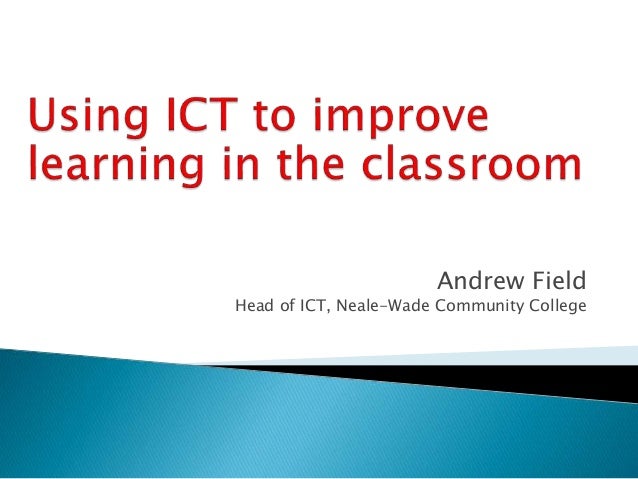 Using ICT to improve learning in the classroom

Andrew Field
Head of ICT, Neale-Wade Community College